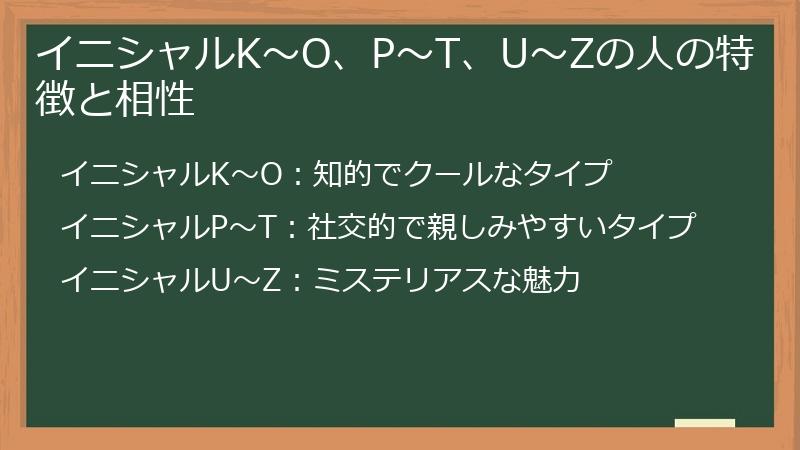 イニシャルK～O、P～T、U～Zの人の特徴と相性

イニシャルK～O：知的でクールなタイプ

イニシャルP～T：社交的で親しみやすいタイプ

イニシャルU～Z：ミステリアスな魅力